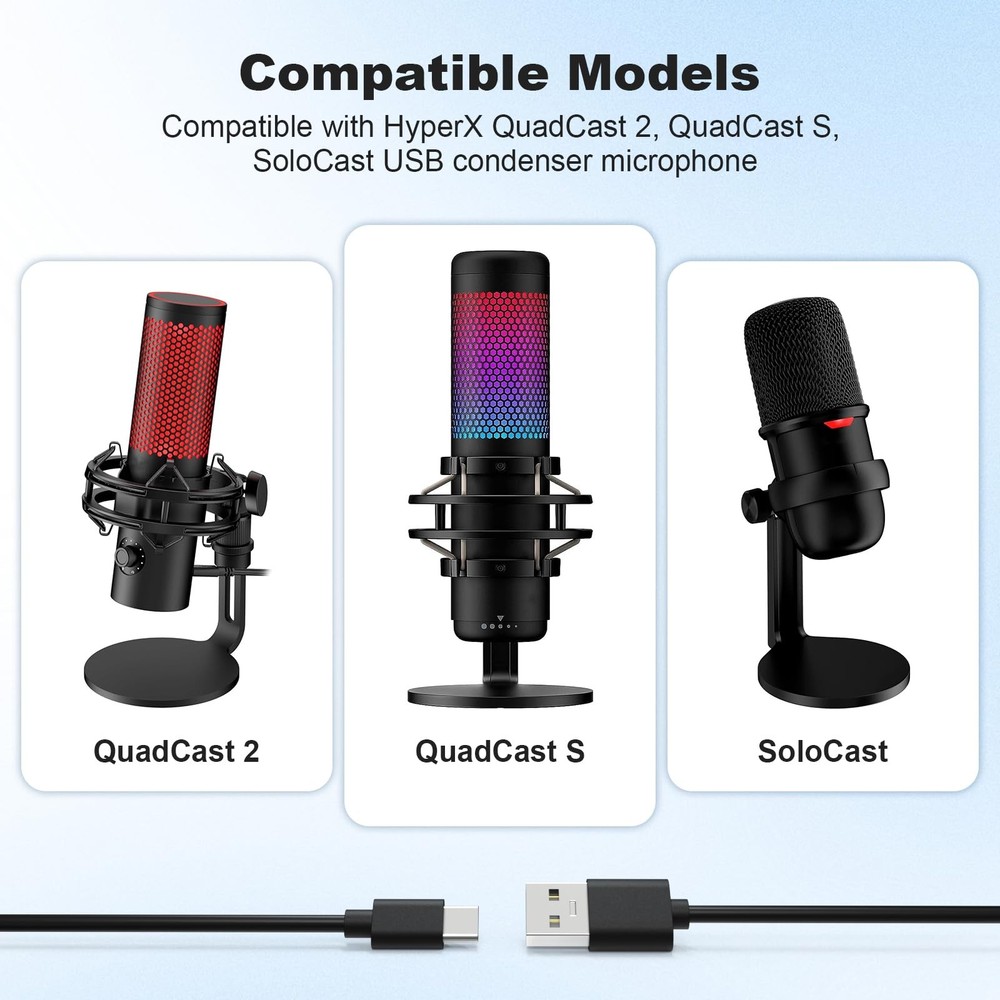 Compatible Models

Compatible with HyperX QuadCast 2, QuadCast S, SoloCast USB condenser microphone

QuadCast 2

QuadCast S

SoloCast